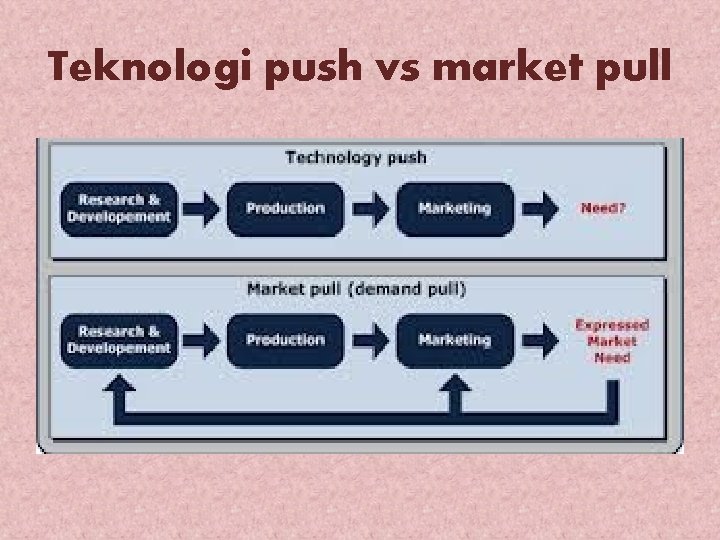 Teknologi push vs market pull

Technology push

Research & Developement

Production

Marketing

Need?

Market pull (demand pull)

Research & Developement

Production

Marketing

Expressed Market Need